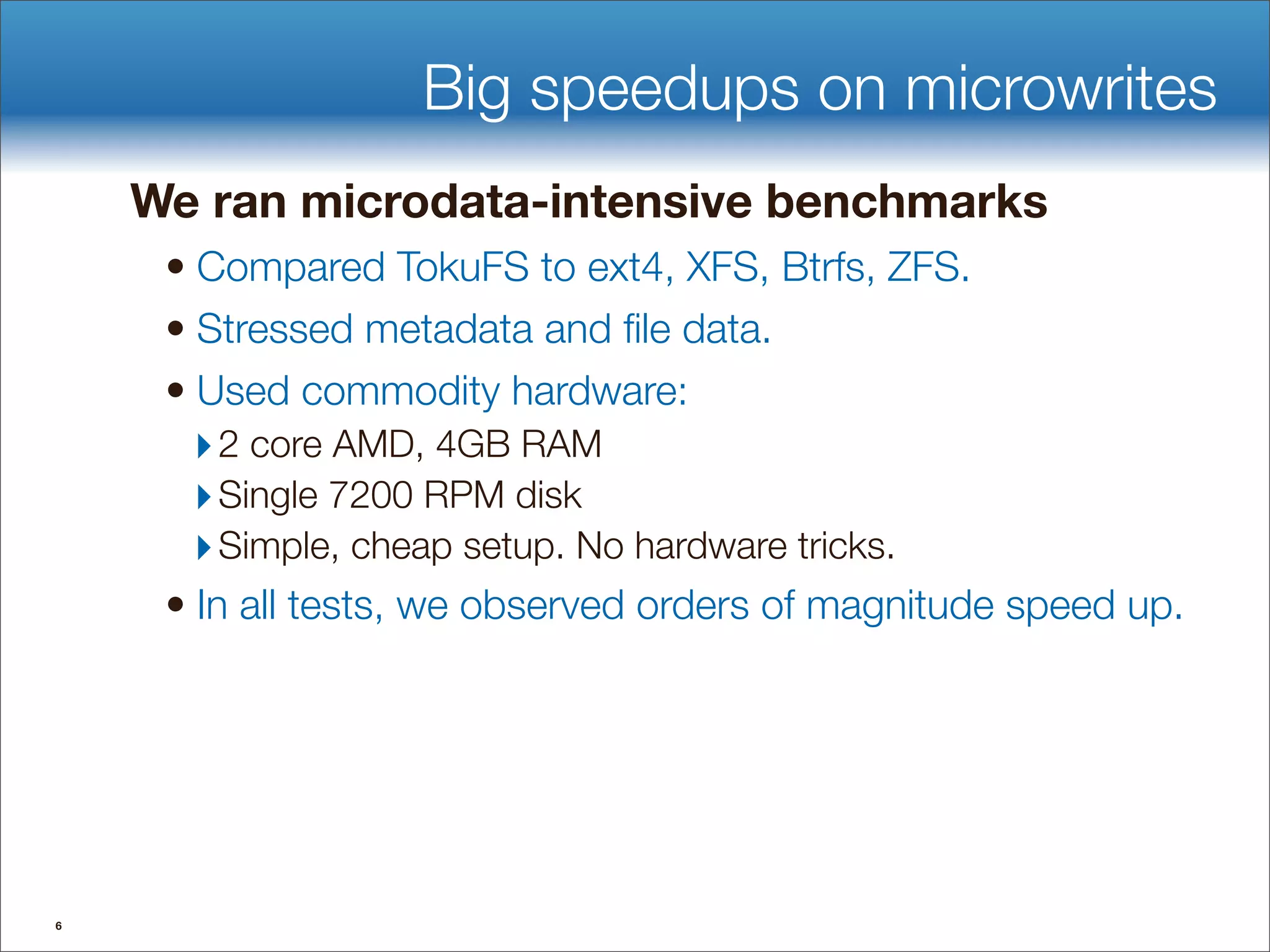 Big speedups on microwrites

We ran microdata-intensive benchmarks

• Compared TokuFS to ext4, XFS, Btrfs, ZFS.

• Stressed metadata and file data.

• Used commodity hardware:

‣ 2 core AMD, 4GB RAM

‣ Single 7200 RPM disk

‣ Simple, cheap setup. No hardware tricks.

• In all tests, we observed orders of magnitude speed up.

6